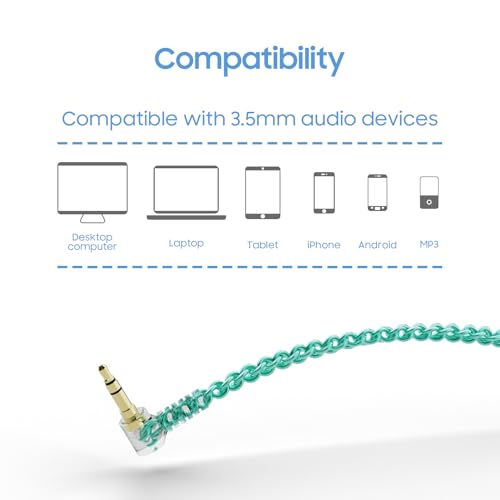 Compatibility

Compatible with 3.5mm audio devices

Desktop computer

Laptop

Tablet

iPhone

Android

MP3